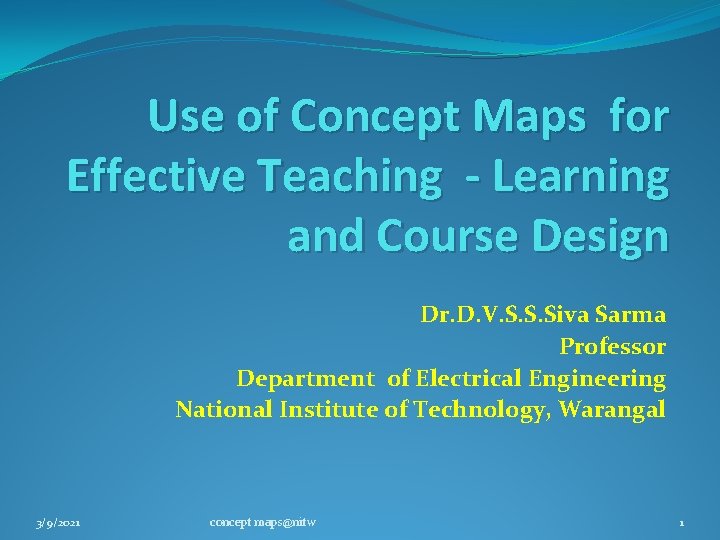 Use of Concept Maps for Effective Teaching - Learning and Course Design

Dr.D.V.S.S.Siva Sarma
Professor
Department of Electrical Engineering
National Institute of Technology, Warangal

3/9/2021

concept maps@nitw

1